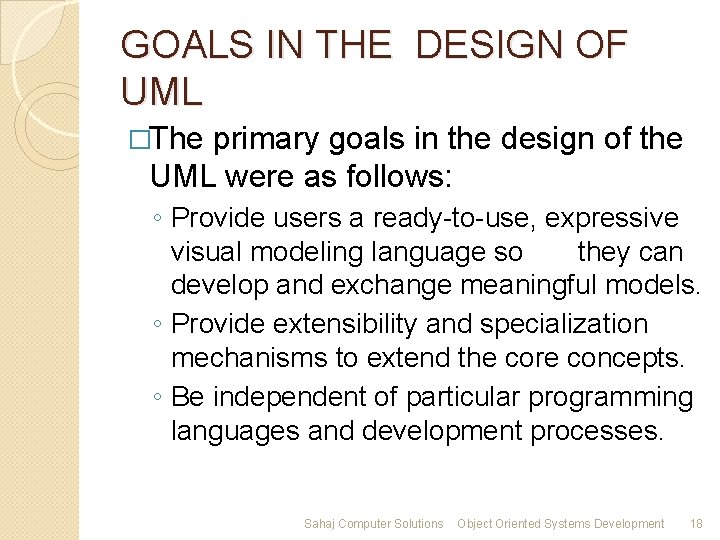 GOALS IN THE DESIGN OF UML

□The primary goals in the design of the UML were as follows:

◦ Provide users a ready-to-use, expressive visual modeling language so they can develop and exchange meaningful models.

◦ Provide extensibility and specialization mechanisms to extend the core concepts.

◦ Be independent of particular programming languages and development processes.

Sahaj Computer Solutions Object Oriented Systems Development 18